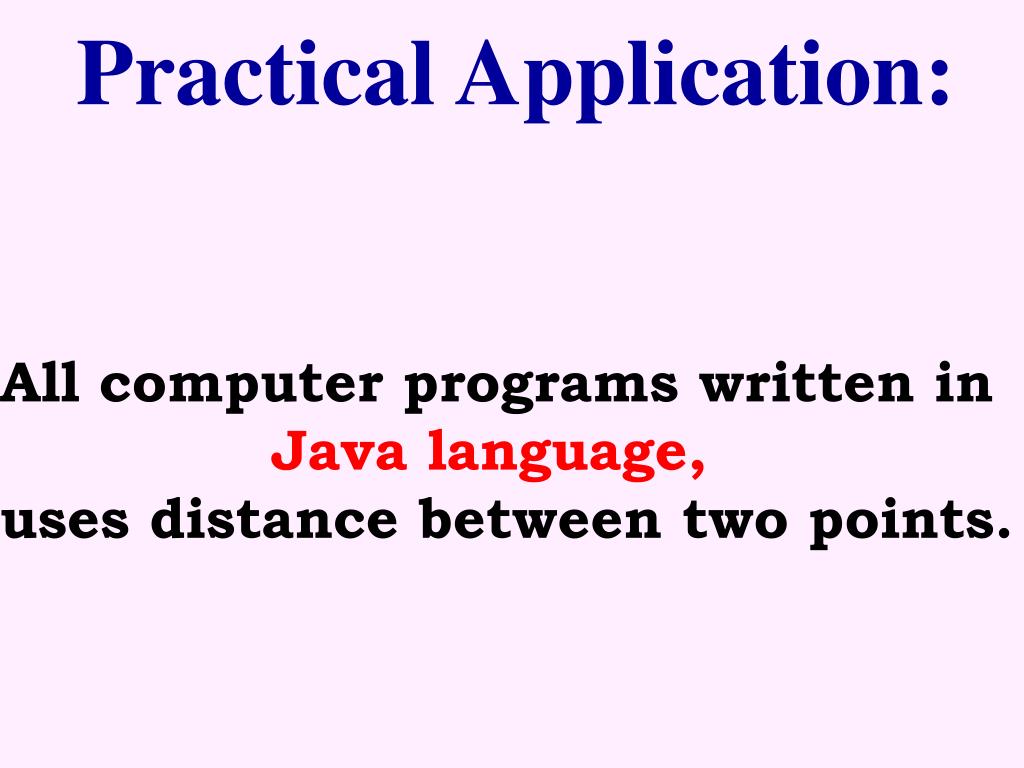 Practical Application:

All computer programs written in Java language, uses distance between two points.